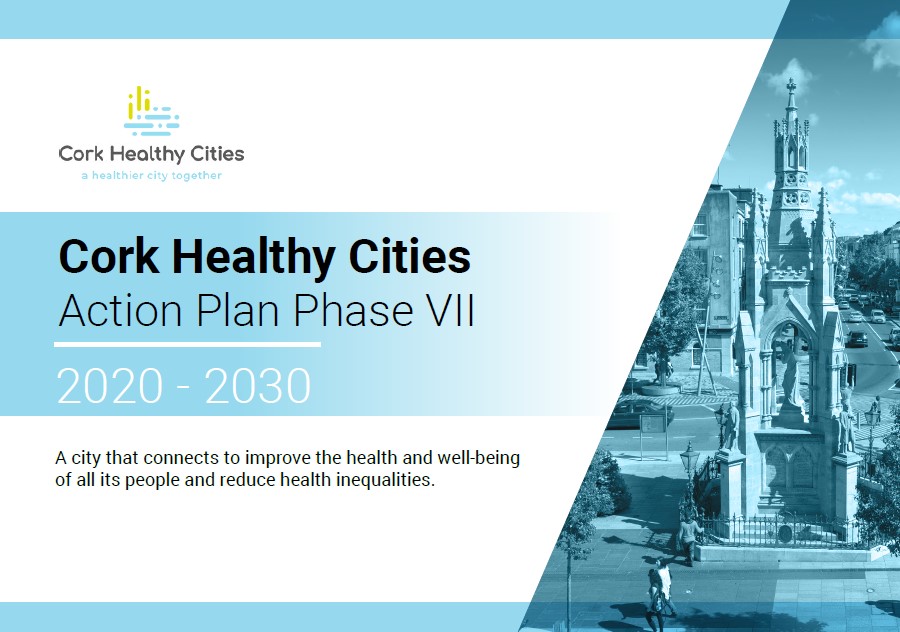 Cork Healthy Cities
a healthier city together

Cork Healthy Cities
Action Plan Phase VII

2020 - 2030

A city that connects to improve the health and well-being of all its people and reduce health inequalities.